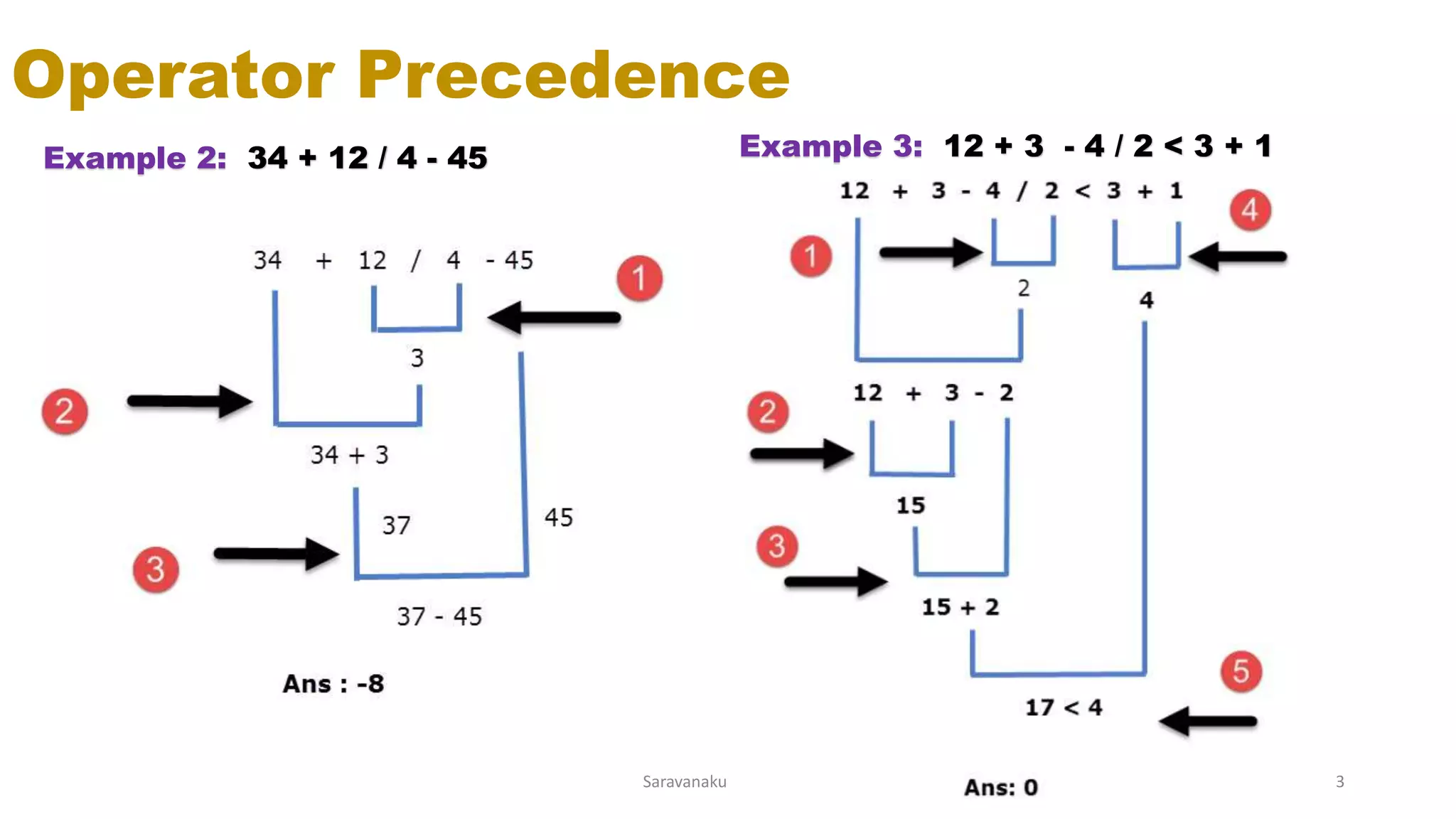 Operator Precedence

Example 2: 34 + 12 / 4 - 45

34 + 12 / 4 - 45

1

3

2

34 + 3

37

45

3

37 - 45

Ans : -8

Example 3: 12 + 3 - 4 / 2 < 3 + 1

12 + 3 - 4 / 2 < 3 + 1

4

1

2

4

12 + 3 - 2

2

15

3

15 + 2

5

17 < 4

Ans: 0

Saravanaku

3